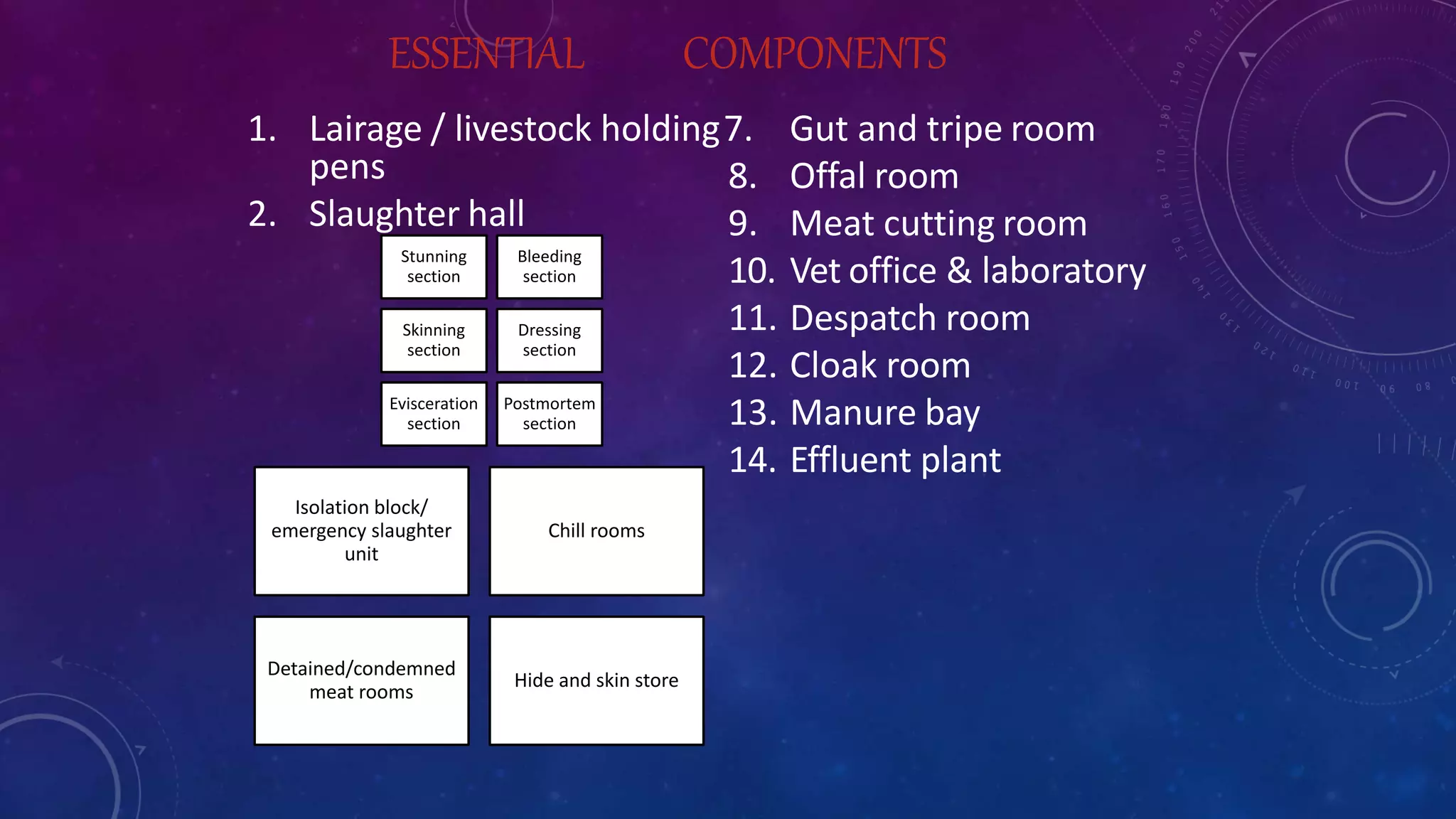 ESSENTIAL COMPONENTS

1. Lairage / livestock holding pens
2. Slaughter hall

Stunning section
Bleeding section
Skinning section
Dressing section
Evisceration section
Postmortem section

Isolation block/ emergency slaughter unit
Chill rooms
Detained/condemned meat rooms
Hide and skin store

7. Gut and tripe room
8. Offal room
9. Meat cutting room
10. Vet office & laboratory
11. Despatch room
12. Cloak room
13. Manure bay
14. Effluent plant